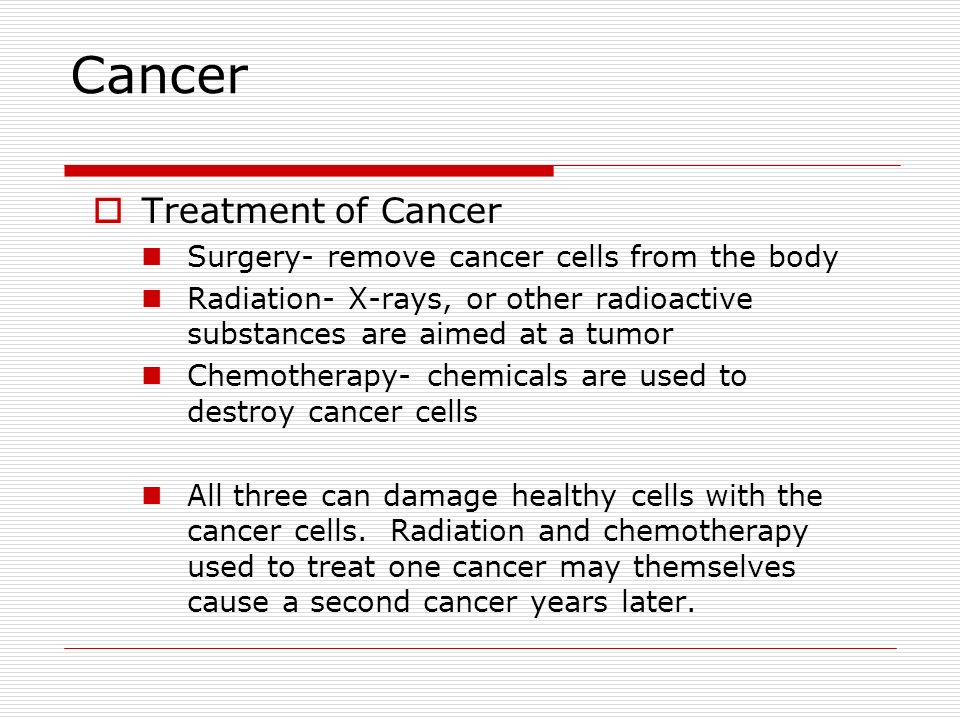 Cancer

Treatment of Cancer

Surgery- remove cancer cells from the body

Radiation- X-rays, or other radioactive substances are aimed at a tumor

Chemotherapy- chemicals are used to destroy cancer cells

All three can damage healthy cells with the cancer cells. Radiation and chemotherapy used to treat one cancer may themselves cause a second cancer years later.